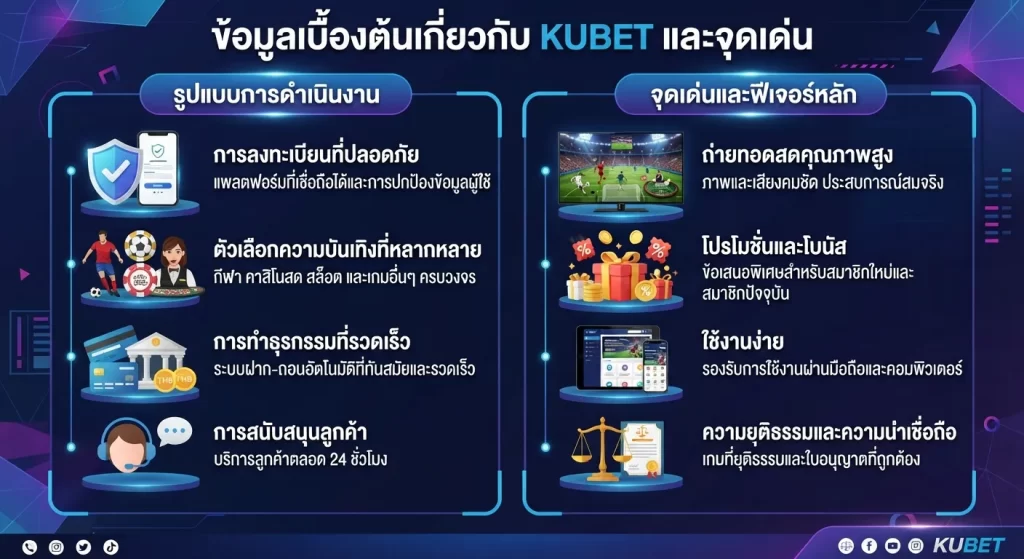 ข้อมูลเบื้องต้นเกี่ยวกับ KUBET และจุดเด่น

รูปแบบการดำเนินงาน

การลงทะเบียนที่ปลอดภัย
แพลตฟอร์มที่เชื่อถือได้และการปกป้องข้อมูลผู้ใช้

ตัวเลือกความบันเทิงที่หลากหลาย
กีฬา คาสิโนสด สล็อต และเกมอื่นๆ ครบวงจร

การทำธุรกรรมที่รวดเร็ว
ระบบฝาก-ถอนอัตโนมัติที่ทันสมัยและรวดเร็ว

การสนับสนุนลูกค้า
บริการลูกค้าตลอด 24 ชั่วโมง

จุดเด่นและฟีเจอร์หลัก

ถ่ายทอดสดคุณภาพสูง
ภาพและเสียงคมชัด ประสบการณ์สมจริง

โปรโมชั่นและโบนัส
ข้อเสนอพิเศษสำหรับสมาชิกใหม่และสมาชิกปัจจุบัน

ใช้งานง่าย
รองรับการใช้งานผ่านมือถือและคอมพิวเตอร์

ความยุติธรรมและความน่าเชื่อถือ
เกมที่ยุติธรรมและใบอนุญาตที่ถูกต้อง

KUBET